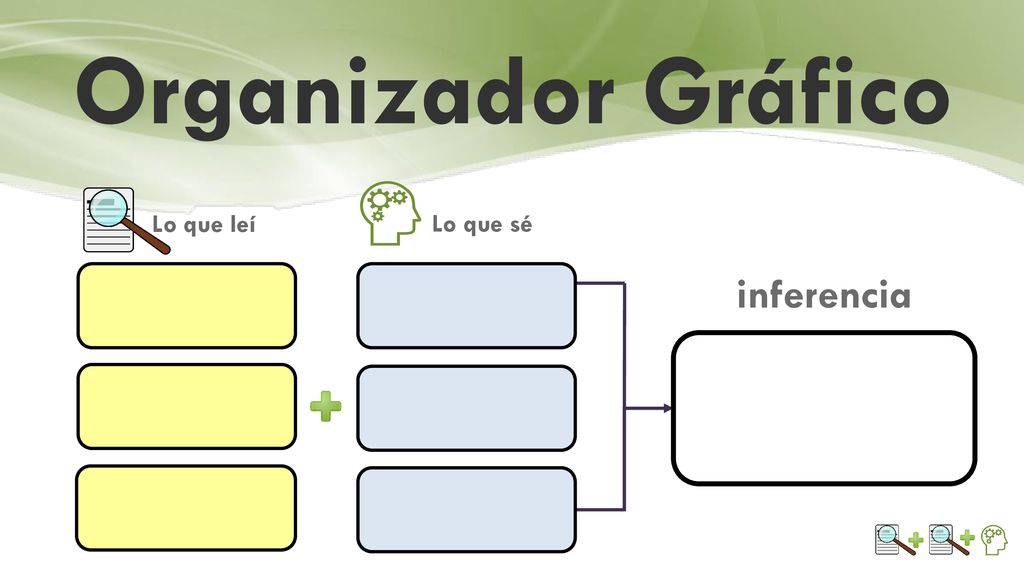 Organizador Gráfico

Lo que leí

Lo que sé

inferencia